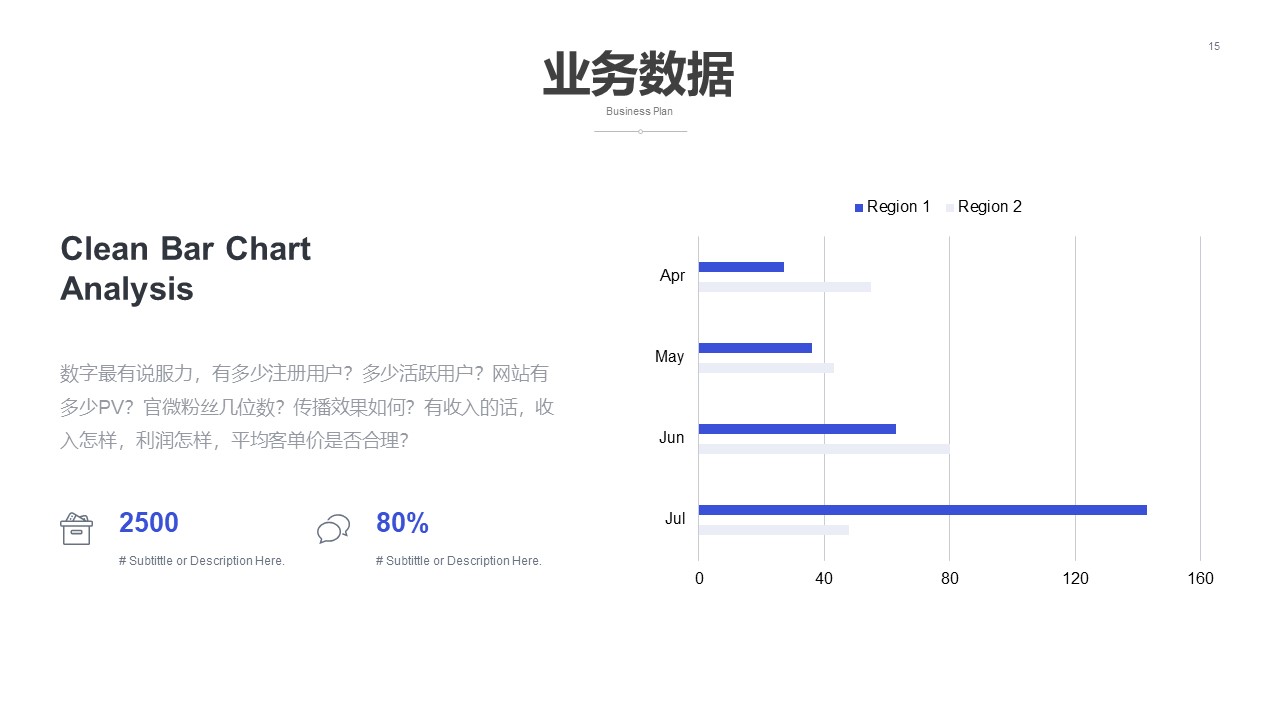 15

业务数据
Business Plan

Clean Bar Chart Analysis

数字最有说服力，有多少注册用户？多少活跃用户？网站有多少PV？官微粉丝几位数？传播效果如何？有收入的话，收入怎样，利润怎样，平均客单价是否合理？

2500
# Subtittle or Description Here.

80%
# Subtittle or Description Here.

Region 1 Region 2

Apr
May
Jun
Jul

0 40 80 120 160